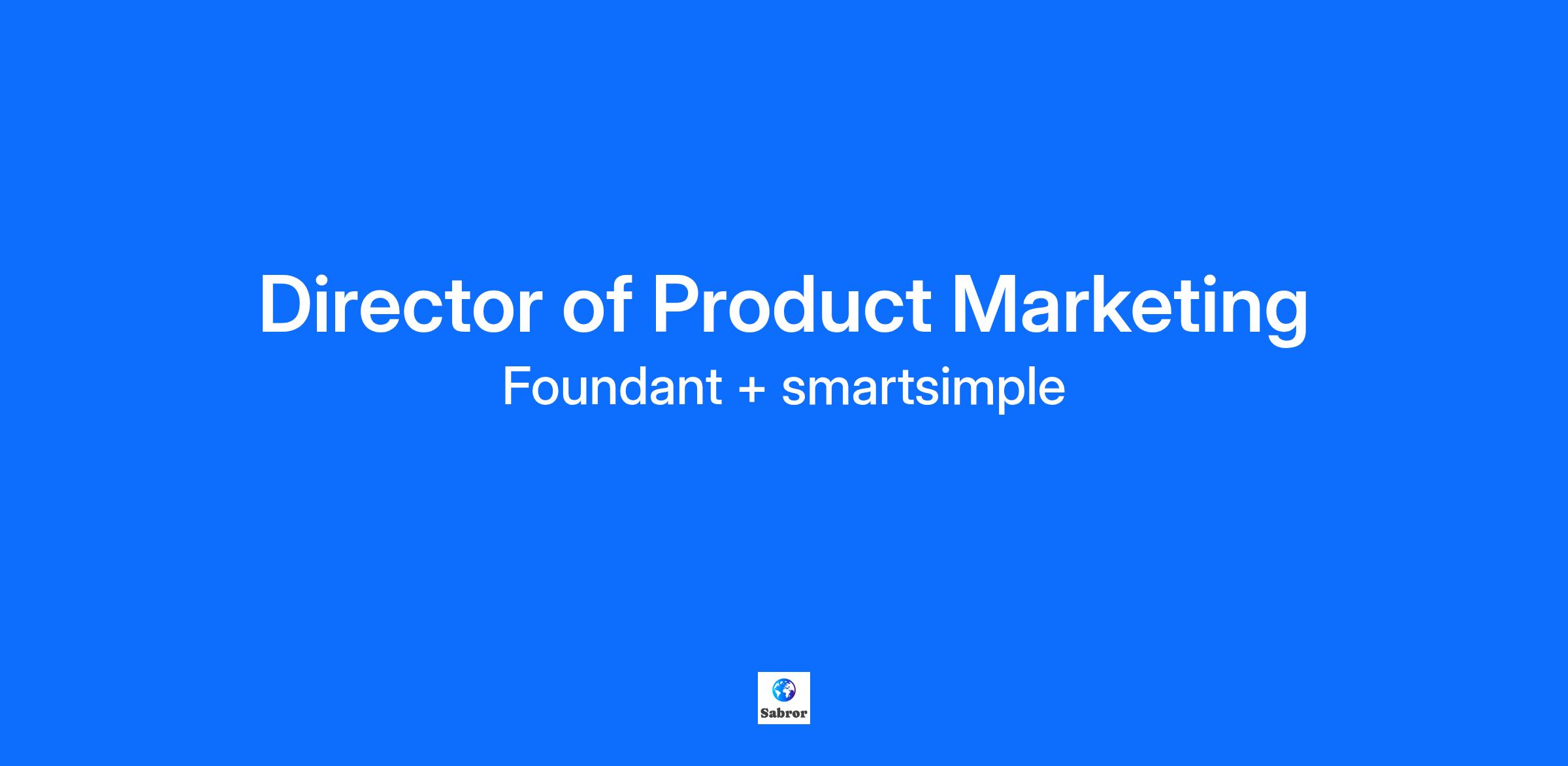 Director of Product Marketing

Foundant + smartsimple

Sabror